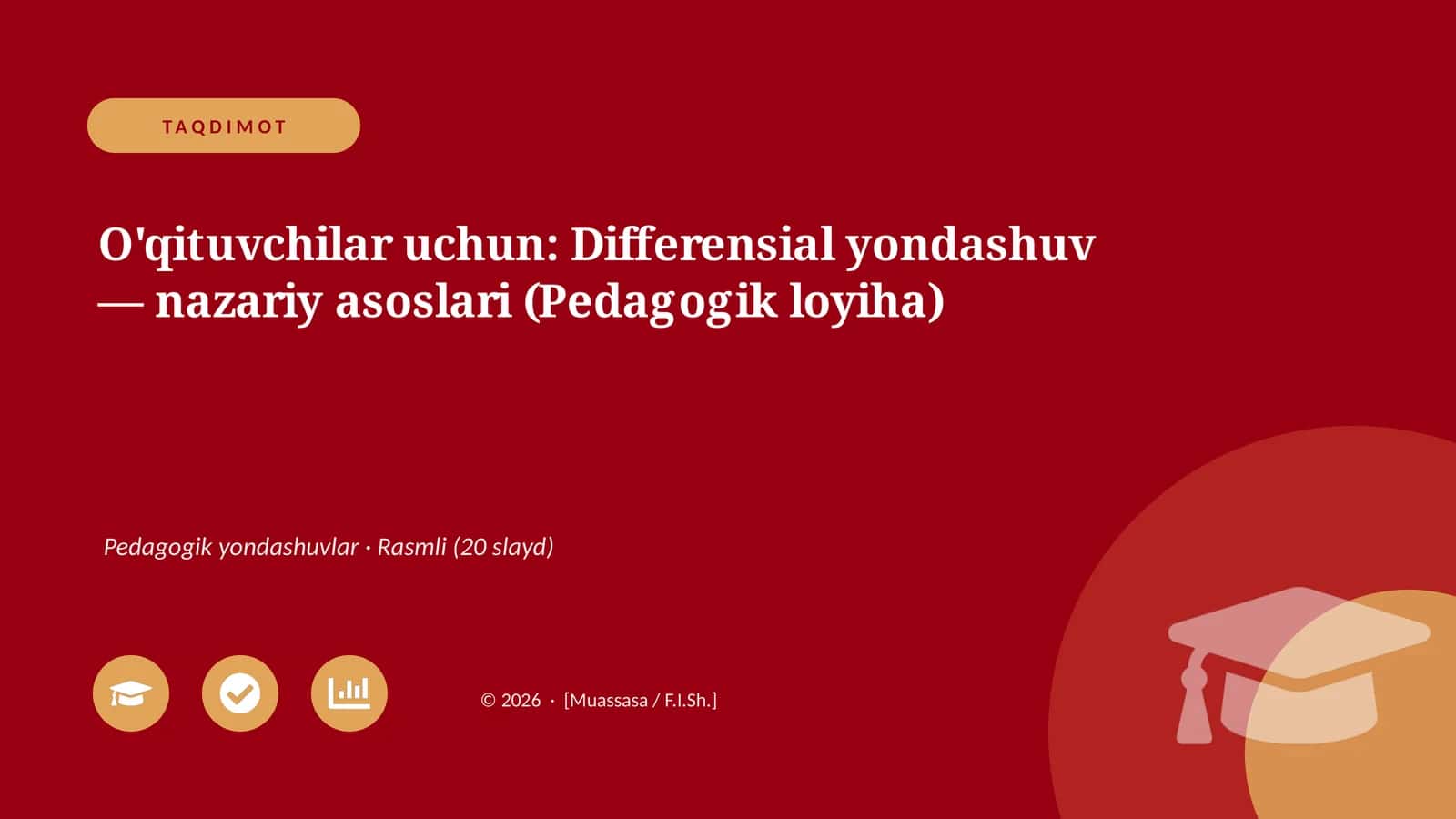 TAQDIMOT

O'qituvchilar uchun: Differensial yondashuv — nazariy asoslari (Pedagogik loyiha)

Pedagogik yondashuvlar · Rasmli (20 slayd)

© 2026 · [Muassasa / F.I.Sh.]